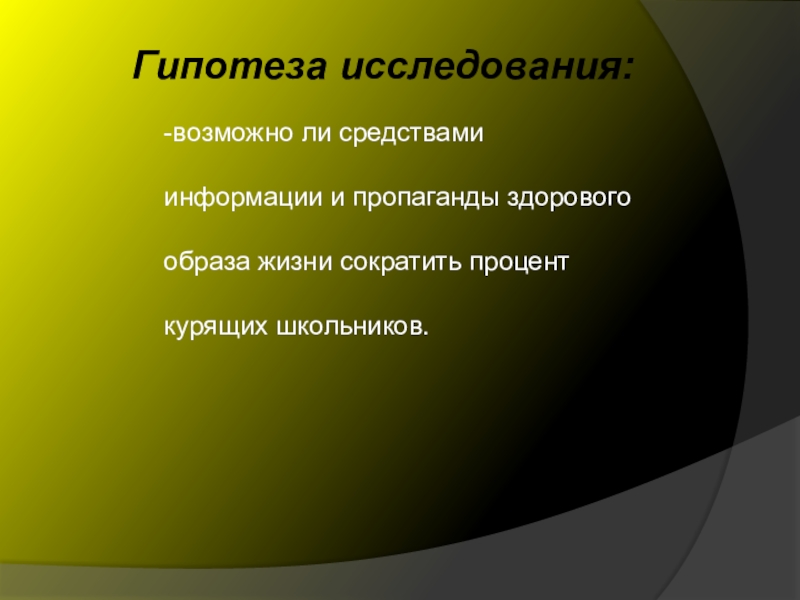 Гипотеза исследования:

-возможно ли средствами информации и пропаганды здорового образа жизни сократить процент курящих школьников.